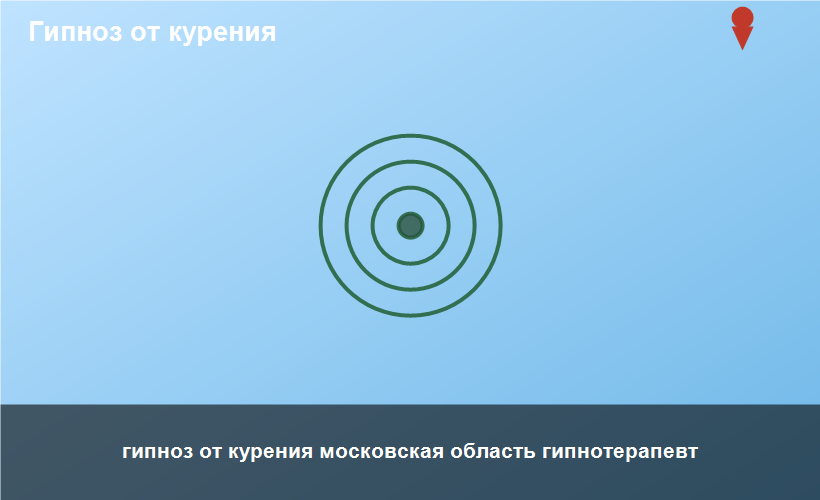 Гипноз от курения

гипноз от курения московская область гипнотерапевт